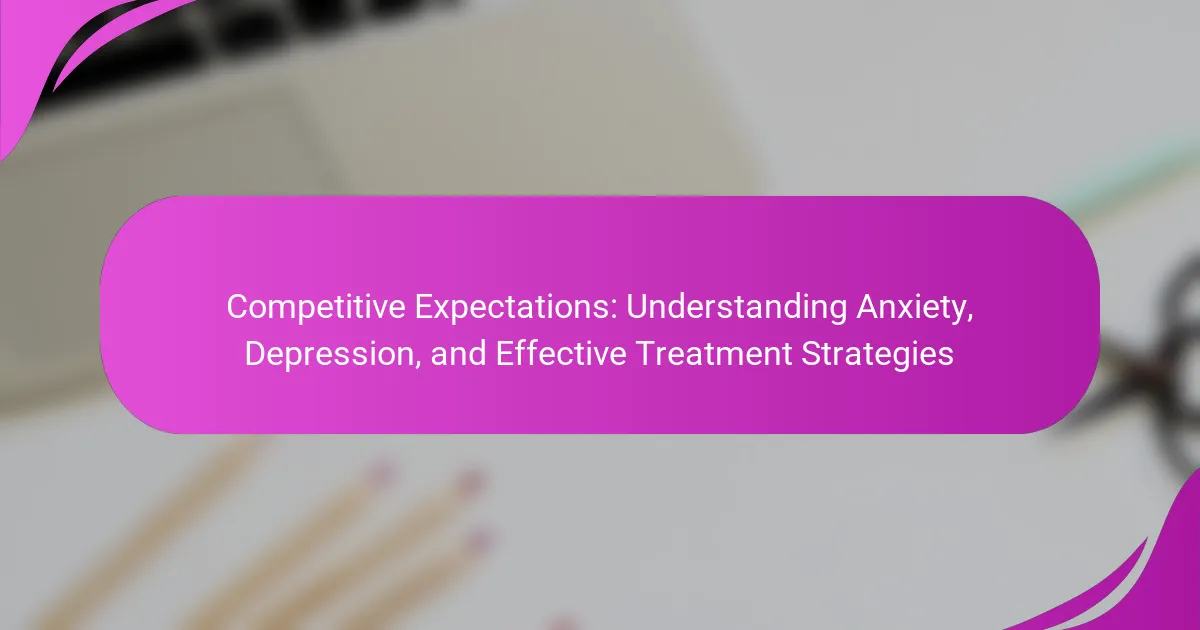 Competitive Expectations: Understanding Anxiety, Depression, and Effective Treatment Strategies